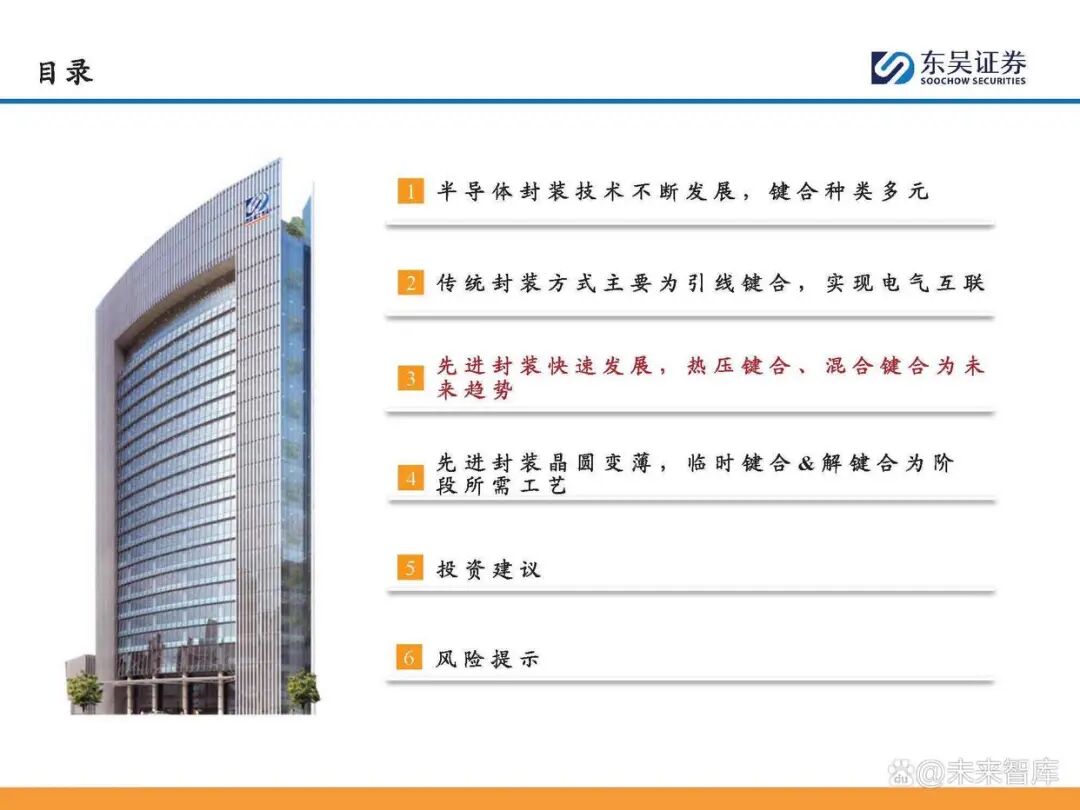 目录

东吴证券
SOOCHOW SECURITIES

1 半导体封装技术不断发展，键合种类多元

2 传统封装方式主要为引线键合，实现电气互联

3 先进封装快速发展，热压键合、混合键合为未来趋势

4 先进封装晶圆变薄，临时键合&解键合为阶段所需工艺

5 投资建议

6 风险提示

@未来智库